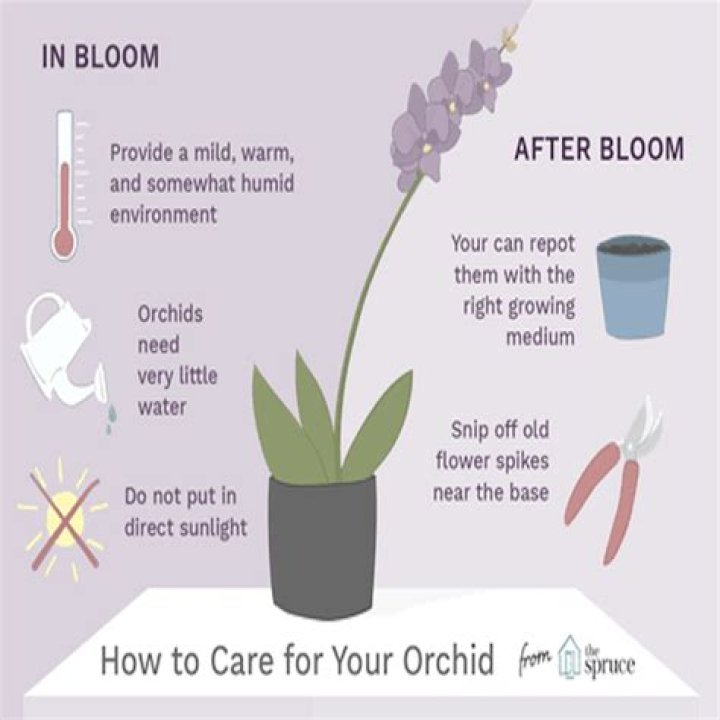 IN BLOOM

Provide a mild, warm, and somewhat humid environment

Orchids need very little water

Do not put in direct sunlight

AFTER BLOOM

Your can repot them with the right growing medium

Snip off old flower spikes near the base

How to Care for Your Orchid

from the spruce